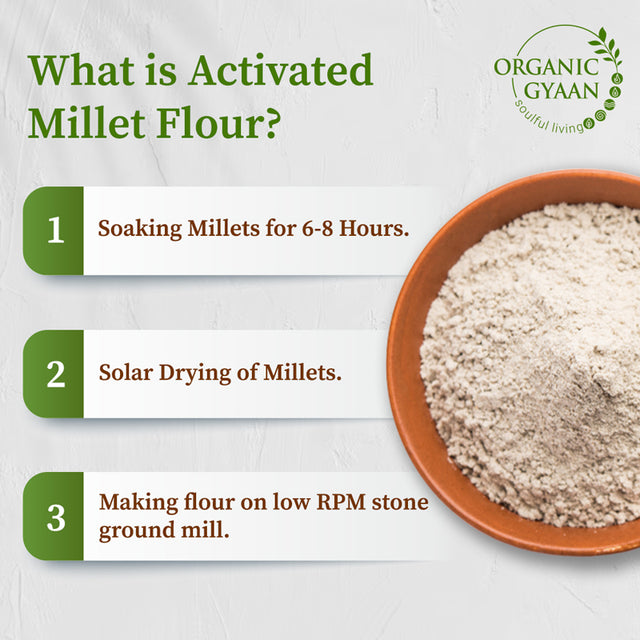 What is Activated Millet Flour?

ORGANIC GYAAN soulful living

1 Soaking Millets for 6-8 Hours.

2 Solar Drying of Millets.

3 Making flour on low RPM stone ground mill.